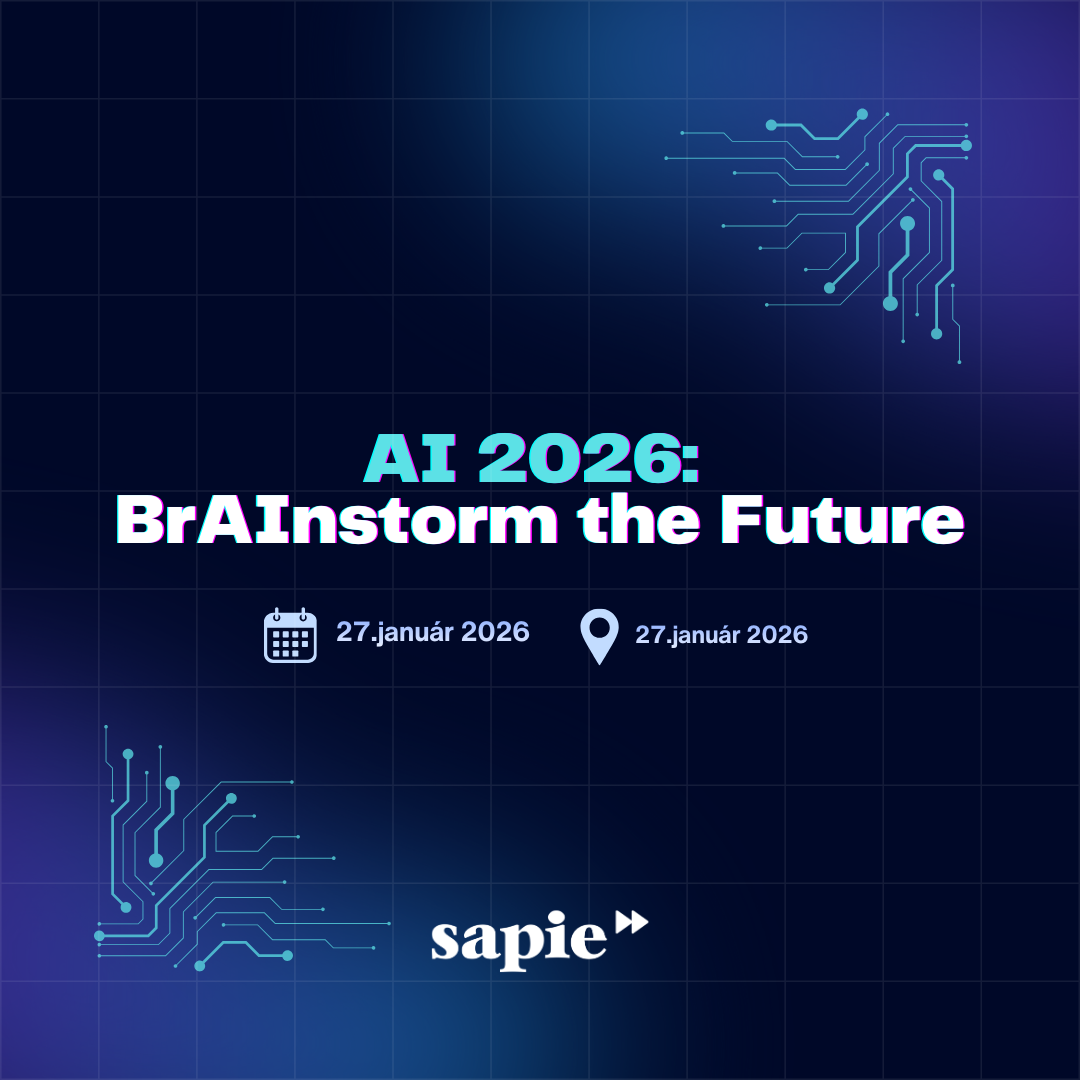 AI 2026:
BrAInstorm the Future

27.január 2026

27.január 2026

sapie